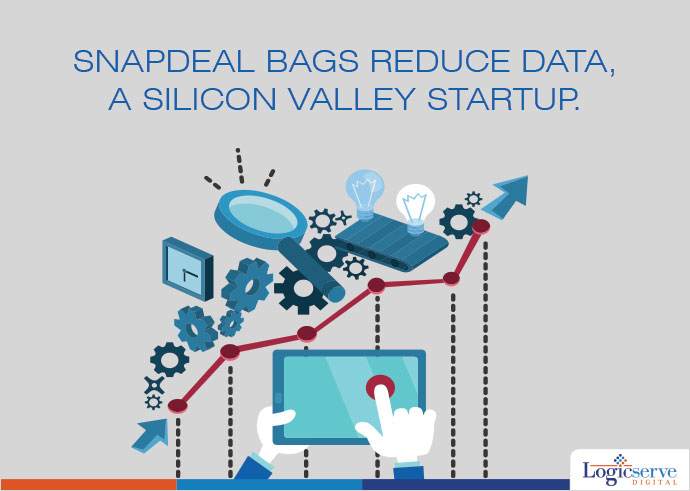 SNAPDEAL BAGS REDUCE DATA, A SILICON VALLEY STARTUP.

Logicserve
DIGITAL